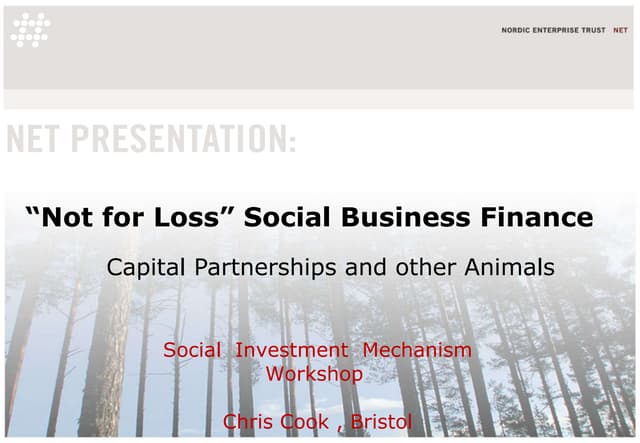 NORDIC ENTERPRISE TRUST NET

NET PRESENTATION:

“Not for Loss” Social Business Finance

Capital Partnerships and other Animals

Social Investment Mechanism Workshop

Chris Cook , Bristol